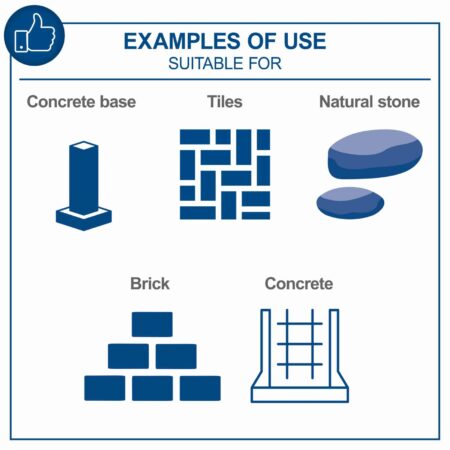 EXAMPLES OF USE
SUITABLE FOR

Concrete base

Tiles

Natural stone

Brick

Concrete